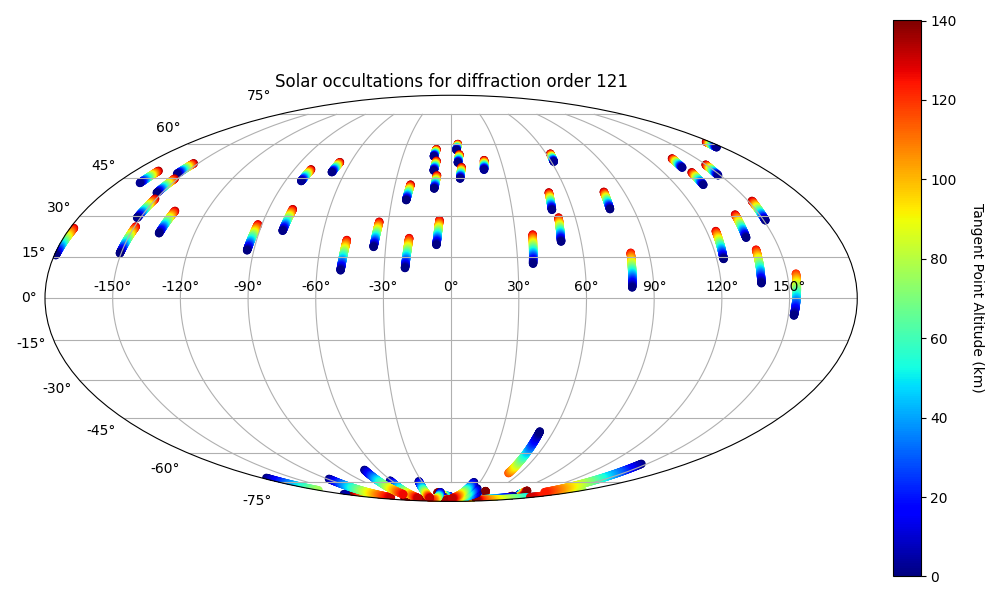 Solar occultations for diffraction order 121

75°
60°
45°
30°
15°
0°
-15°
-30°
-45°
-60°
-75°

-150° -120° -90° -60° -30° 0° 30° 60° 90° 120° 150°

140
120
100
80
60
40
20
0

Tangent Point Altitude (km)